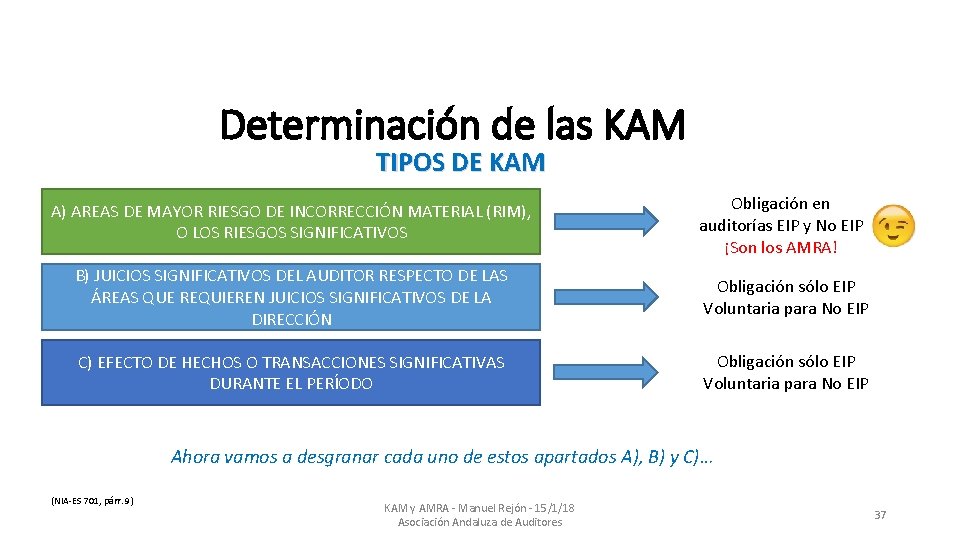 Determinación de las KAM

TIPOS DE KAM

A) AREAS DE MAYOR RIESGO DE INCORRECCIÓN MATERIAL (RIM), O LOS RIESGOS SIGNIFICATIVOS

Obligación en auditorías EIP y No EIP ¡Son los AMRA!

B) JUICIOS SIGNIFICATIVOS DEL AUDITOR RESPECTO DE LAS ÁREAS QUE REQUIEREN JUICIOS SIGNIFICATIVOS DE LA DIRECCIÓN

Obligación sólo EIP Voluntaria para No EIP

C) EFECTO DE HECHOS O TRANSACCIONES SIGNIFICATIVAS DURANTE EL PERÍODO

Obligación sólo EIP Voluntaria para No EIP

Ahora vamos a desgranar cada uno de estos apartados A), B) y C)…

(NIA-ES 701, párr.9)

KAM y AMRA - Manuel Rejón - 15/1/18
Asociación Andaluza de Auditores

37